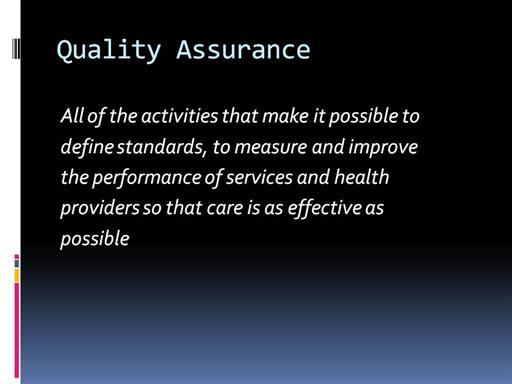 Quality Assurance

All of the activities that make it possible to define standards, to measure and improve the performance of services and health providers so that care is as effective as possible